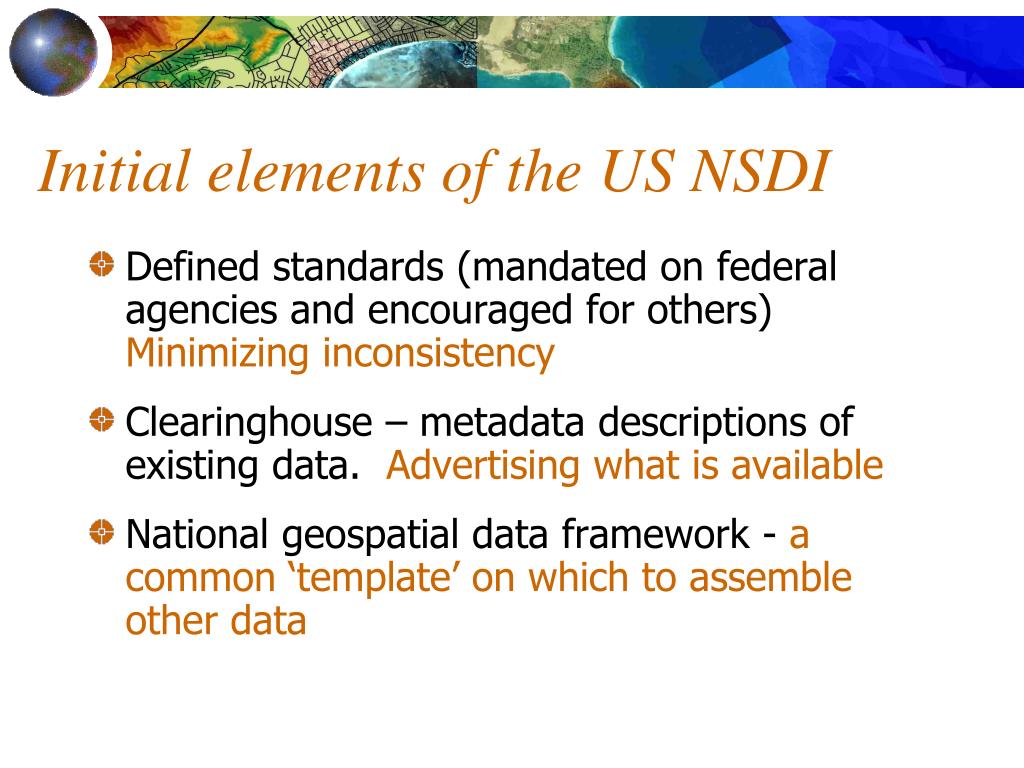 Initial elements of the US NSDI

Defined standards (mandated on federal agencies and encouraged for others) Minimizing inconsistency

Clearinghouse – metadata descriptions of existing data.  Advertising what is available

National geospatial data framework - a common ‘template’ on which to assemble other data